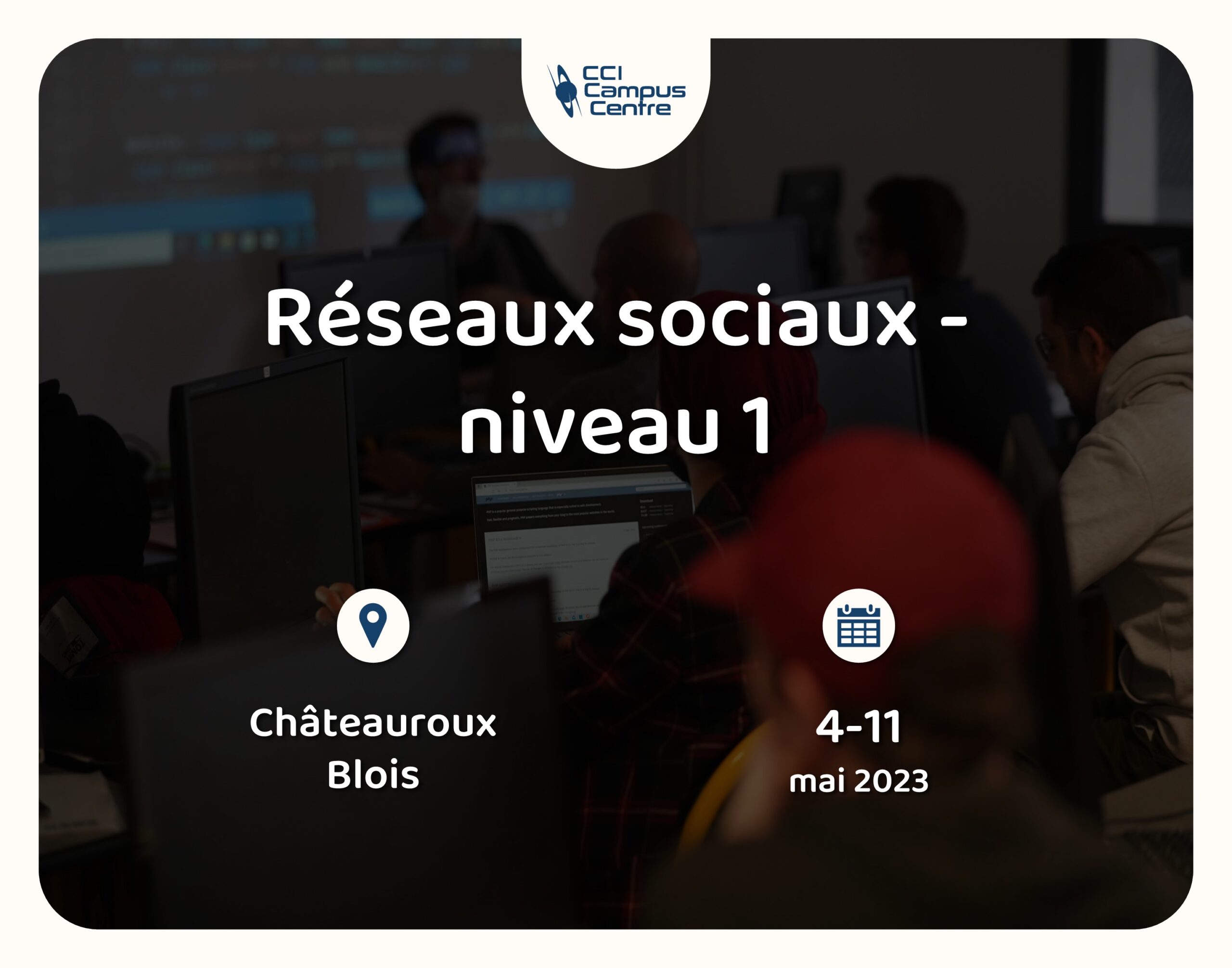 CCI Campus Centre

Réseaux sociaux - niveau 1

Châteauroux
Blois

4-11
mai 2023